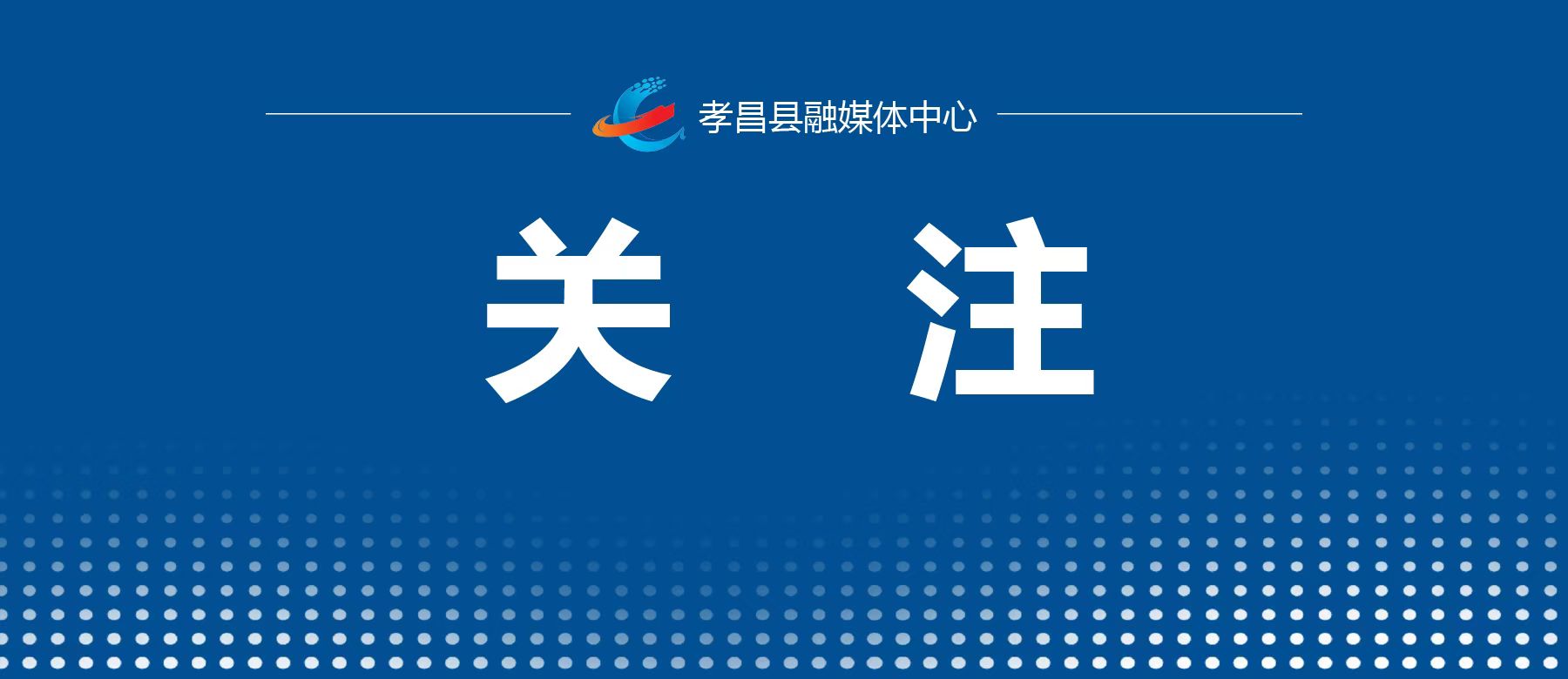 孝昌县融媒体中心

关 注